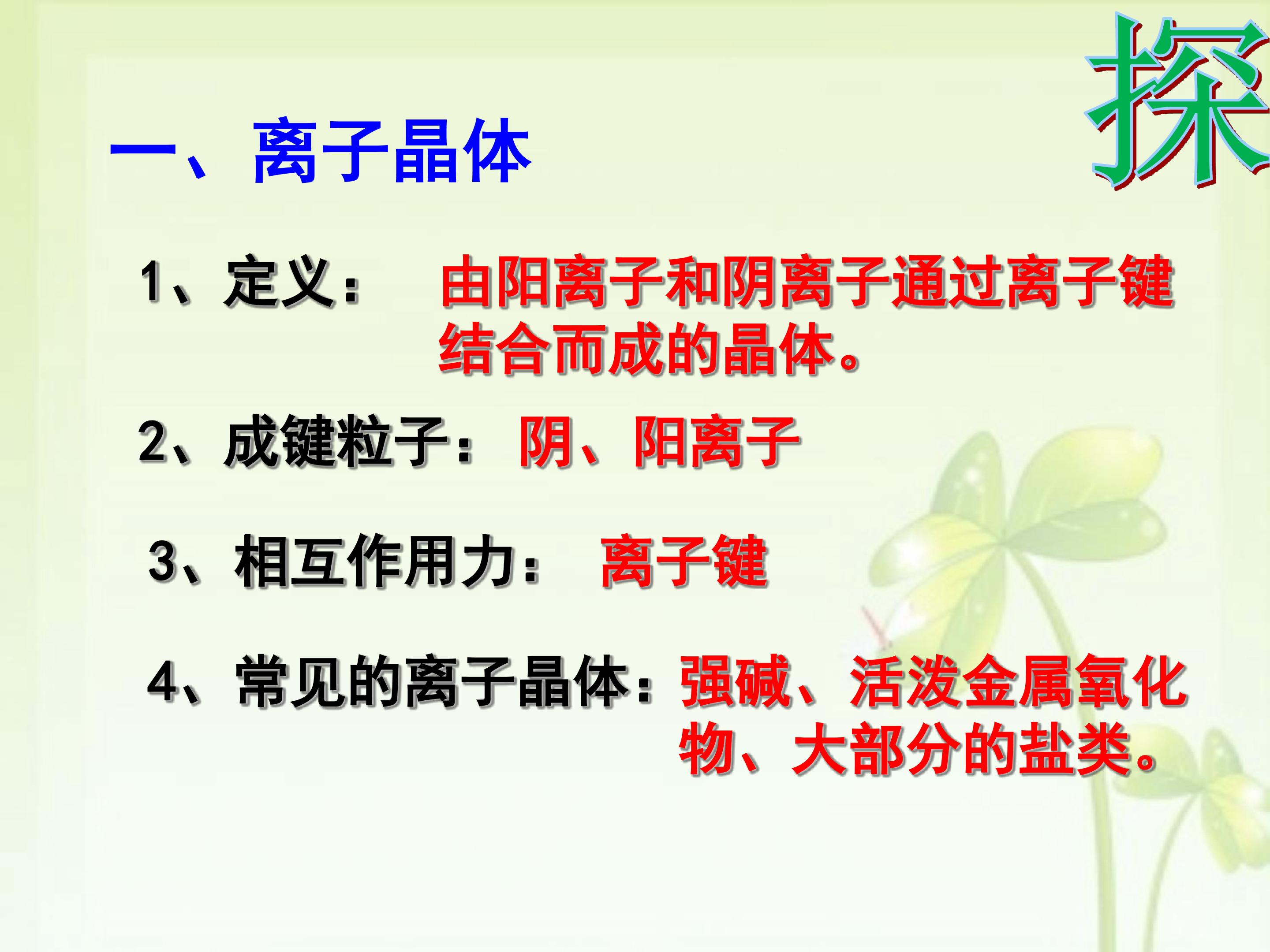 探

一、离子晶体

1、定义： 由阳离子和阴离子通过离子键结合而成的晶体。

2、成键粒子：阴、阳离子

3、相互作用力： 离子键

4、常见的离子晶体：强碱、活泼金属氧化物、大部分的盐类。